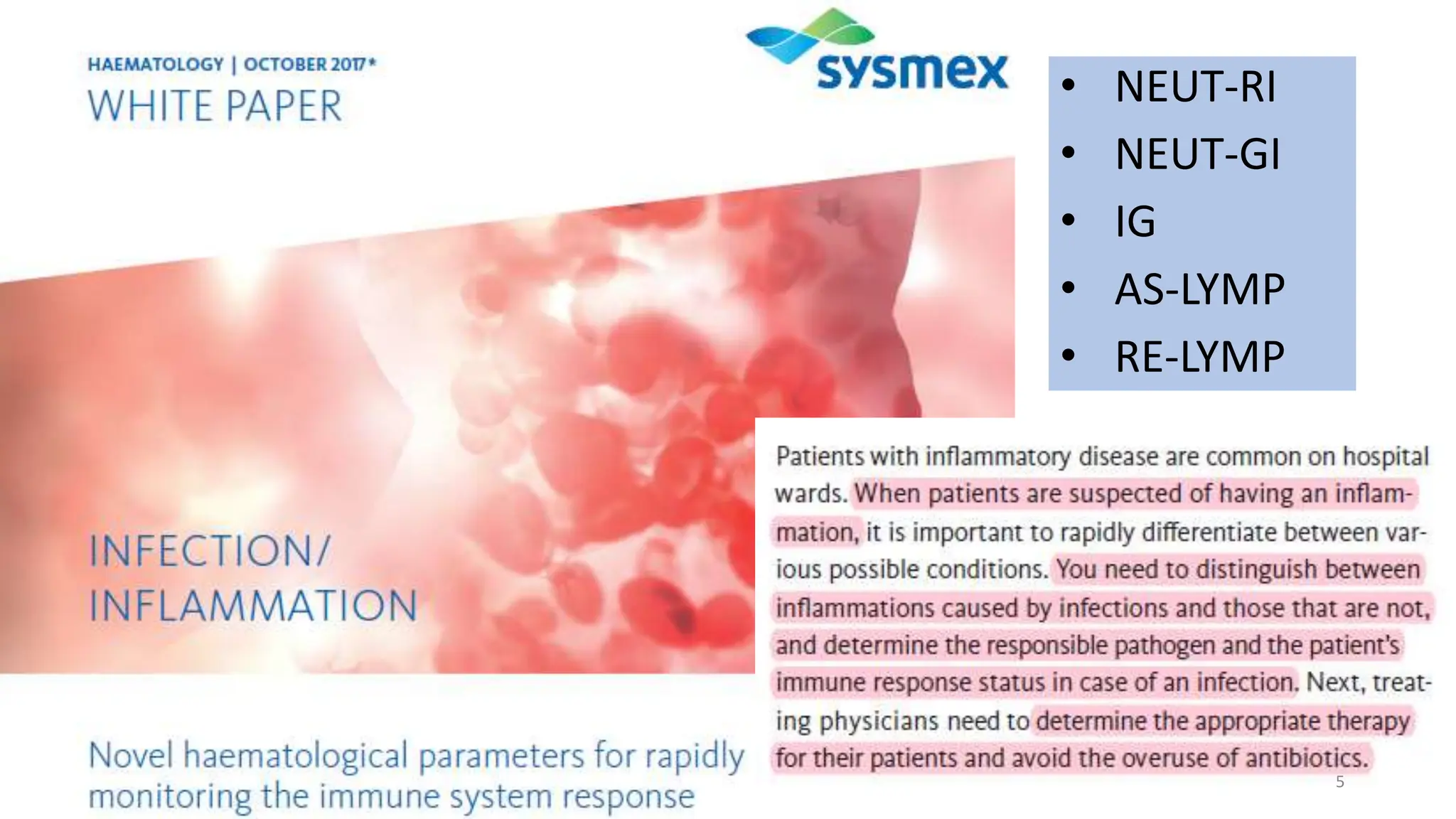 HAEMATOLOGY | OCTOBER 2017*
WHITE PAPER

sysmex

- NEUT-RI
- NEUT-GI
- IG
- AS-LYMP
- RE-LYMP

INFECTION/
INFLAMMATION

Novel haematological parameters for rapidly monitoring the immune system response

Patients with inflammatory disease are common on hospital wards. When patients are suspected of having an inflammation, it is important to rapidly differentiate between various possible conditions. You need to distinguish between inflammations caused by infections and those that are not, and determine the responsible pathogen and the patient's immune response status in case of an infection. Next, treating physicians need to determine the appropriate therapy for their patients and avoid the overuse of antibiotics.

5